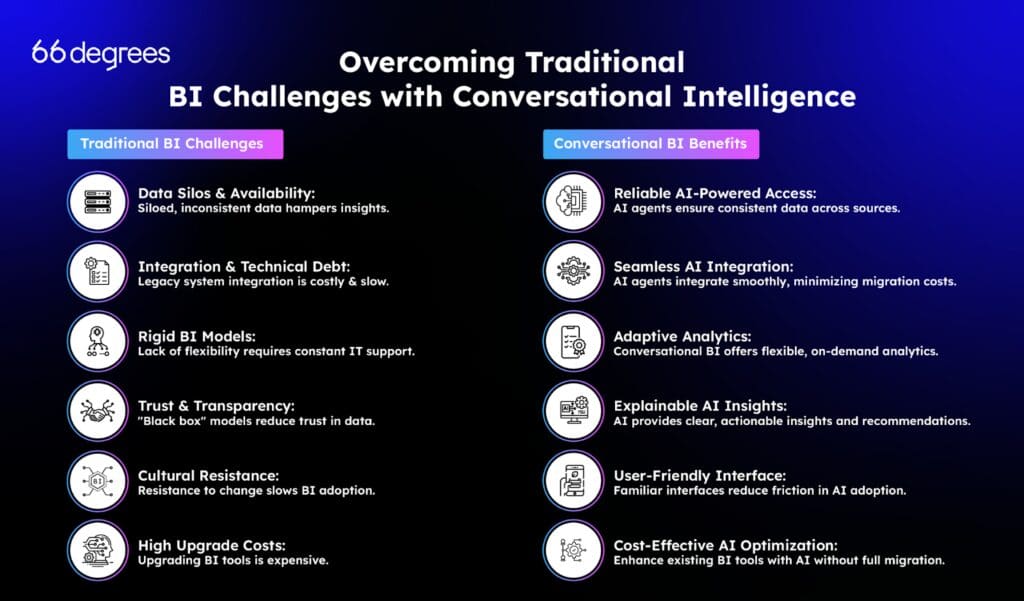 66degrees

Overcoming Traditional BI Challenges with Conversational Intelligence

Traditional BI Challenges

Data Silos & Availability:
Siloed, inconsistent data hampers insights.

Integration & Technical Debt:
Legacy system integration is costly & slow.

Rigid BI Models:
Lack of flexibility requires constant IT support.

Trust & Transparency:
"Black box" models reduce trust in data.

Cultural Resistance:
Resistance to change slows BI adoption.

High Upgrade Costs:
Upgrading BI tools is expensive.

Conversational BI Benefits

Reliable AI-Powered Access:
AI agents ensure consistent data across sources.

Seamless AI Integration:
AI agents integrate smoothly, minimizing migration costs.

Adaptive Analytics:
Conversational BI offers flexible, on-demand analytics.

Explainable AI Insights:
AI provides clear, actionable insights and recommendations.

User-Friendly Interface:
Familiar interfaces reduce friction in AI adoption.

Cost-Effective AI Optimization:
Enhance existing BI tools with AI without full migration.